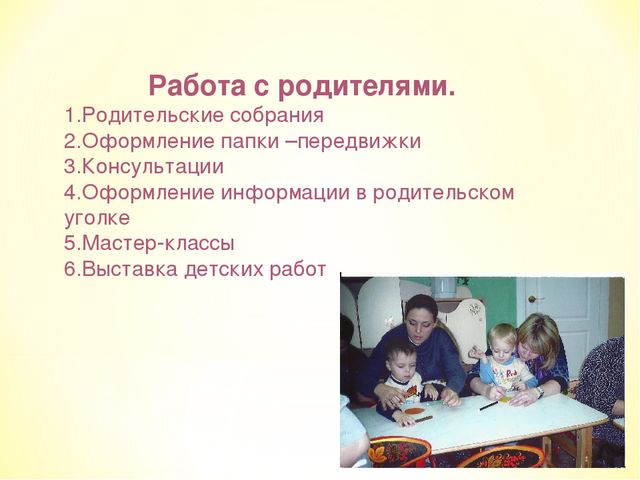 Работа с родителями.

1.Родительские собрания
2.Оформление папки –передвижки
3.Консультации
4.Оформление информации в родительском уголке
5.Мастер-классы
6.Выставка детских работ